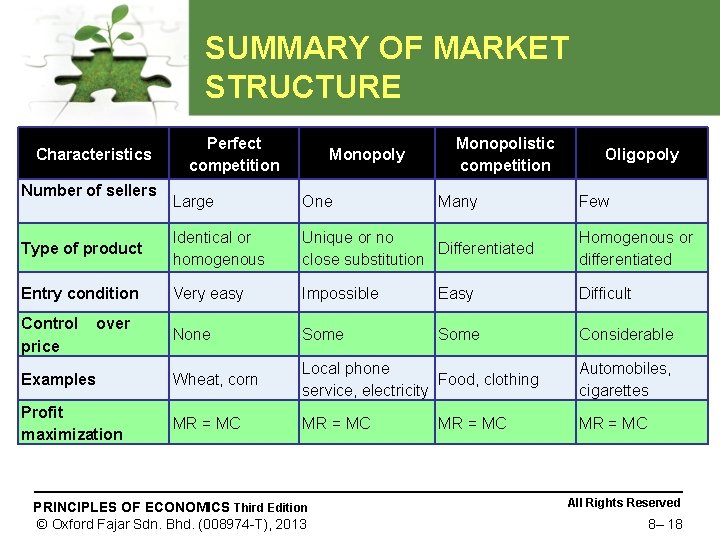 SUMMARY OF MARKET STRUCTURE

| Characteristics | Perfect competition | Monopoly | Monopolistic competition | Oligopoly |
|---|---|---|---|---|
| Number of sellers | Large | One | Many | Few |
| Type of product | Identical or homogenous | Unique or no close substitution | Differentiated | Homogenous or differentiated |
| Entry condition | Very easy | Impossible | Easy | Difficult |
| Control over price | None | Some | Some | Considerable |
| Examples | Wheat, corn | Local phone service, electricity | Food, clothing | Automobiles, cigarettes |
| Profit maximization | MR = MC | MR = MC | MR = MC | MR = MC |

PRINCIPLES OF ECONOMICS Third Edition
© Oxford Fajar Sdn. Bhd. (008974-T), 2013

All Rights Reserved
8– 18